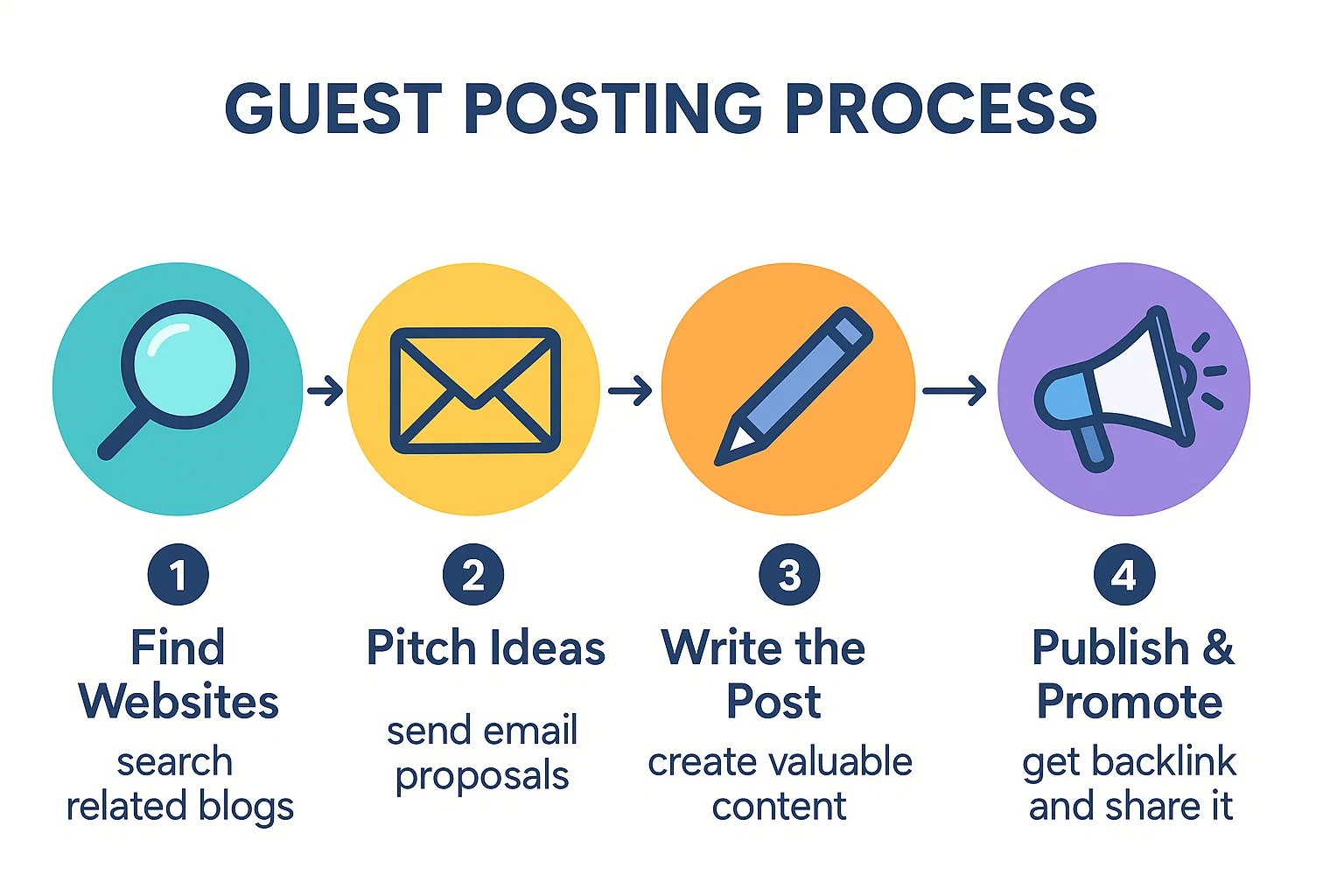 GUEST POSTING PROCESS

1
Find Websites
search related blogs

2
Pitch Ideas
send email proposals

3
Write the Post
create valuable content

4
Publish & Promote
get backlink and share it